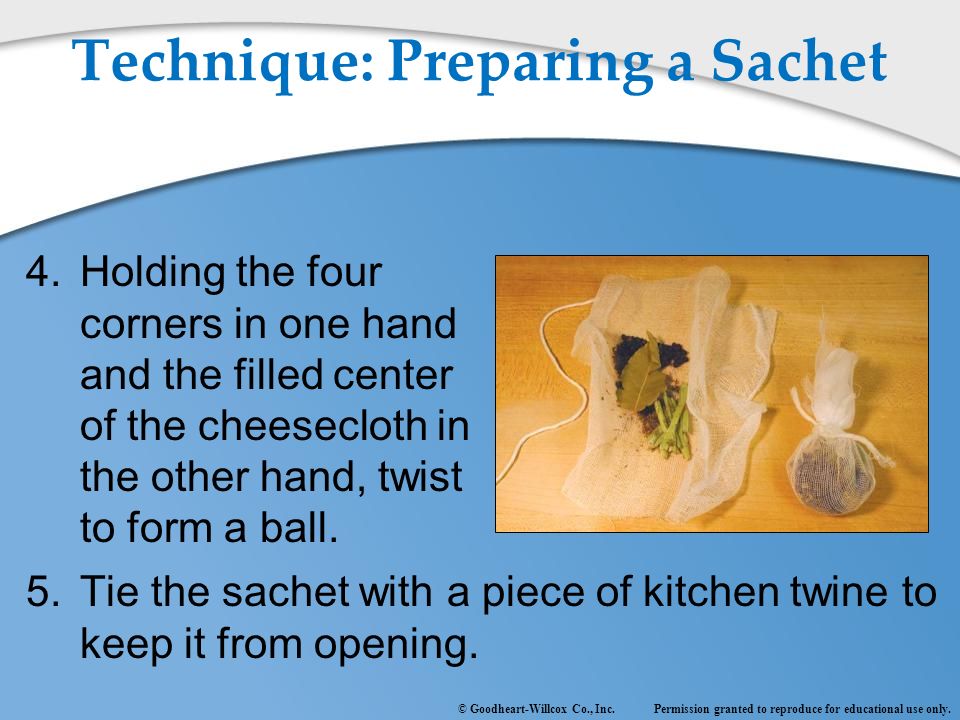 Technique: Preparing a Sachet

4. Holding the four corners in one hand and the filled center of the cheesecloth in the other hand, twist to form a ball.

5. Tie the sachet with a piece of kitchen twine to keep it from opening.

© Goodheart-Willcox Co., Inc. Permission granted to reproduce for educational use only.